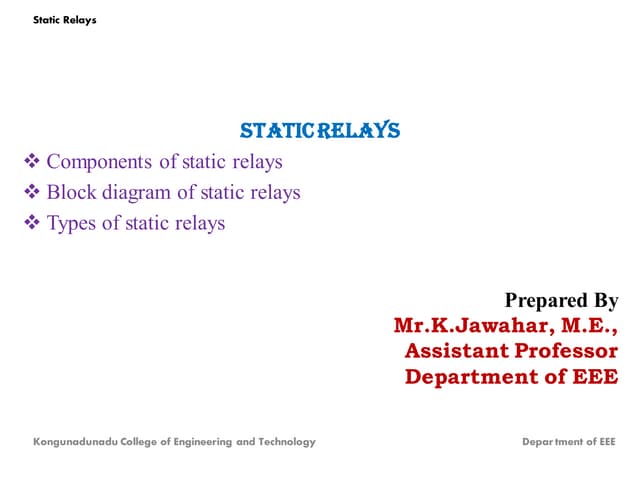 Static Relays

STATIC RELAYS

❖ Components of static relays
❖ Block diagram of static relays
❖ Types of static relays

Prepared By
Mr.K.Jawahar, M.E.,
Assistant Professor
Department of EEE

Kongunadunadu College of Engineering and Technology

Department of EEE